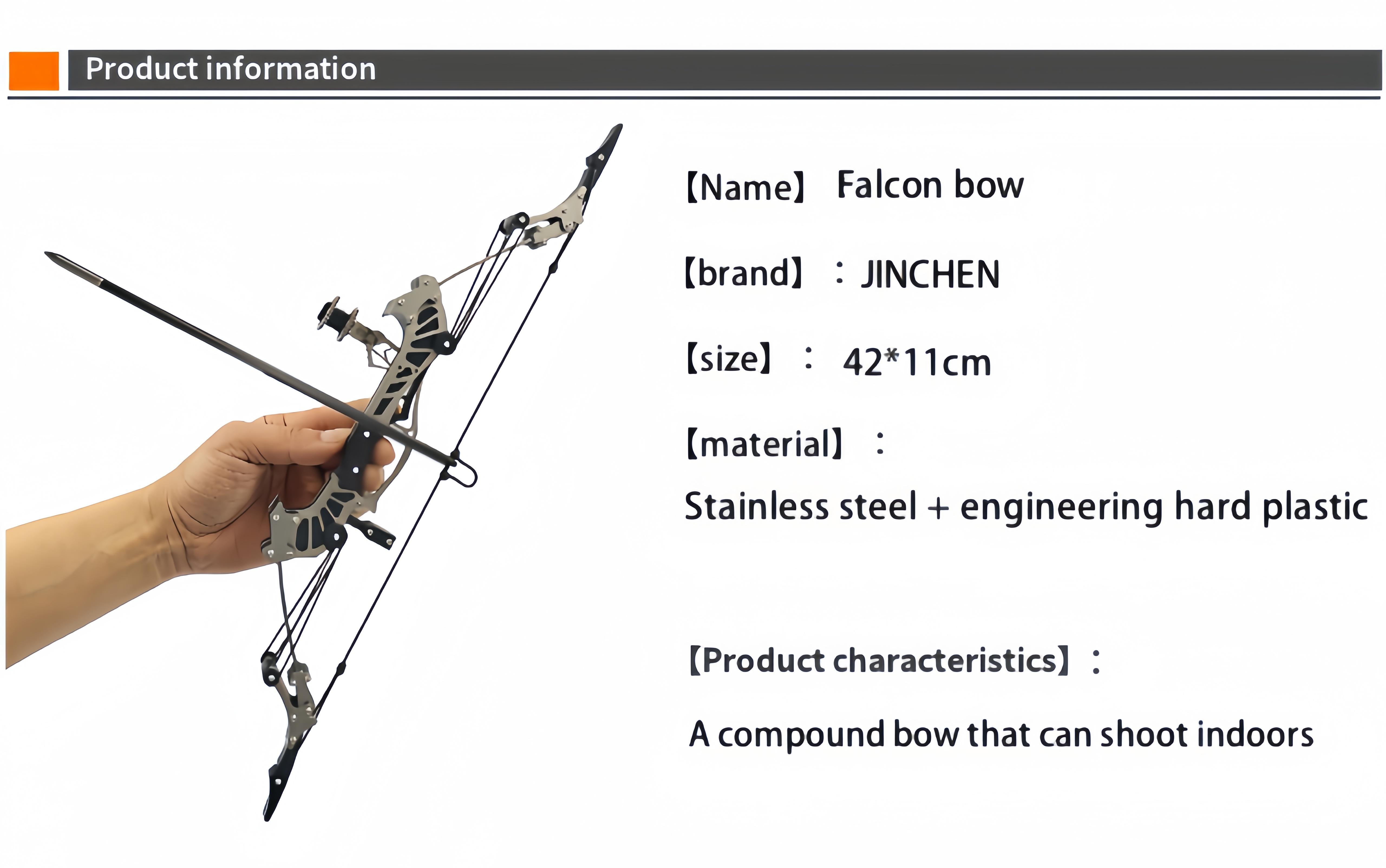 Product information

【Name】 Falcon bow

【brand】：JINCHEN

【size】： 42*11cm

【material】：

Stainless steel + engineering hard plastic

【Product characteristics】：

A compound bow that can shoot indoors